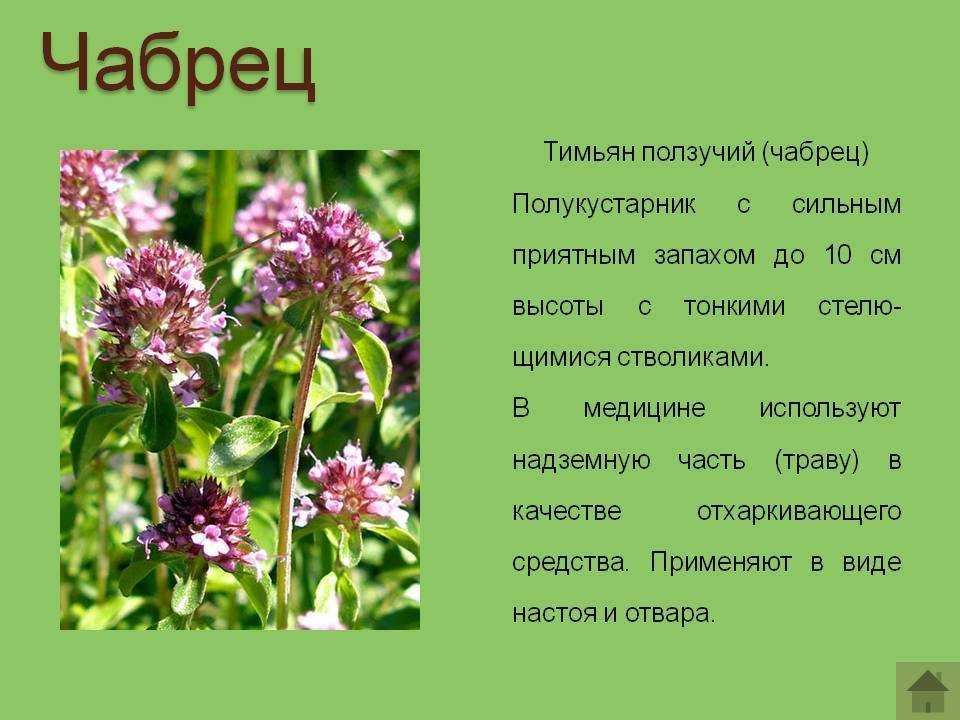 Чабрец

Тимьян ползучий (чабрец)

Полукустарник с сильным приятным запахом до 10 см высоты с тонкими стелющимися стволиками.

В медицине используют надземную часть (траву) в качестве отхаркивающего средства. Применяют в виде настоя и отвара.